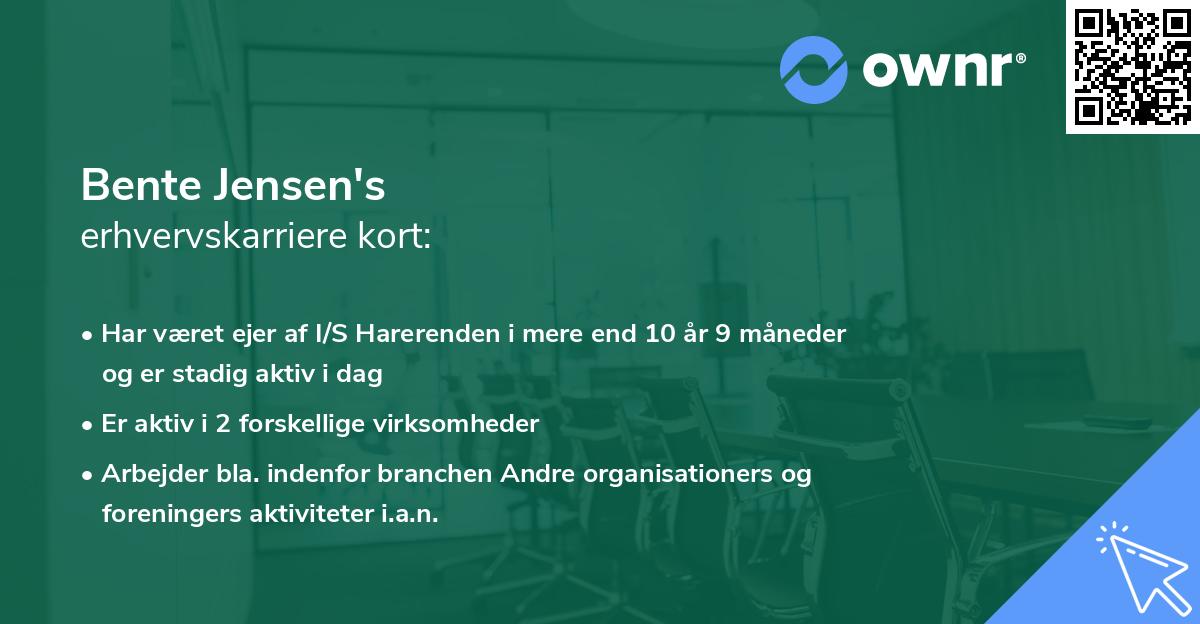 ownr®

Bente Jensen's
erhvervskarriere kort:

• Har været ejer af I/S Harerenden i mere end 10 år 9 måneder og er stadig aktiv i dag
• Er aktiv i 2 forskellige virksomheder
• Arbejder bla. indenfor branchen Andre organisationers og foreningers aktiviteter i.a.n.